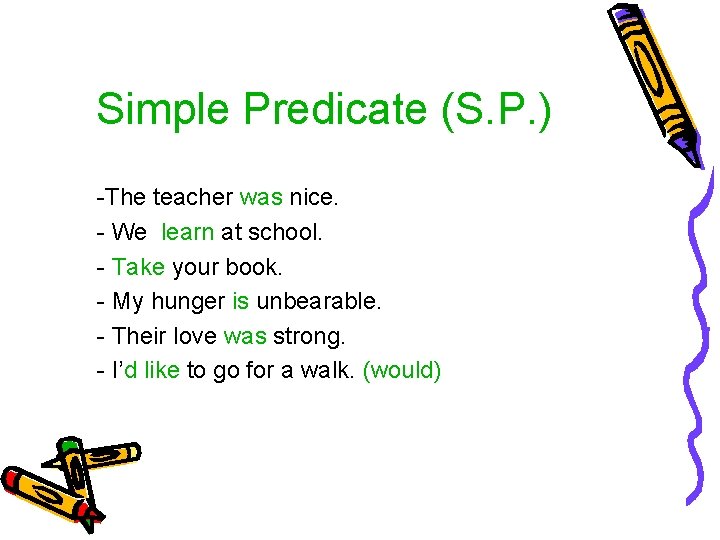 Simple Predicate (S.P.)

-The teacher was nice.
- We learn at school.
- Take your book.
- My hunger is unbearable.
- Their love was strong.
- I'd like to go for a walk. (would)